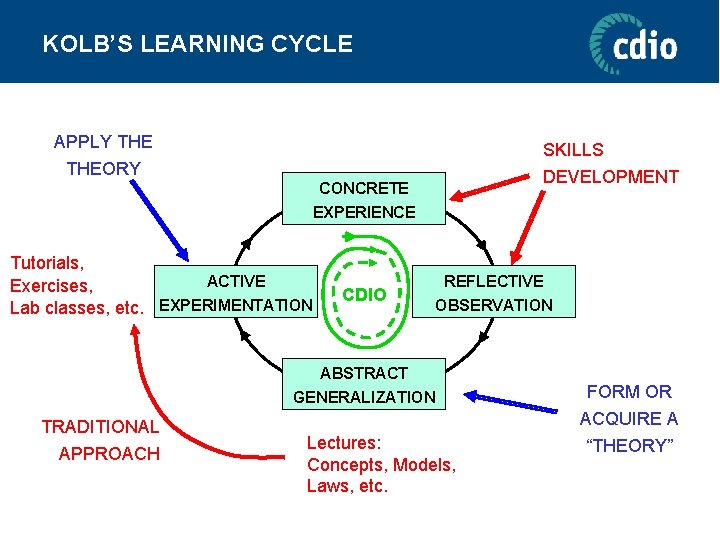 KOLB'S LEARNING CYCLE

cdio

APPLY THE THEORY

SKILLS DEVELOPMENT

CONCRETE EXPERIENCE

Tutorials, Exercises, Lab classes, etc.

ACTIVE EXPERIMENTATION

CDIO

REFLECTIVE OBSERVATION

ABSTRACT GENERALIZATION

FORM OR ACQUIRE A "THEORY"

TRADITIONAL APPROACH

Lectures: Concepts, Models, Laws, etc.